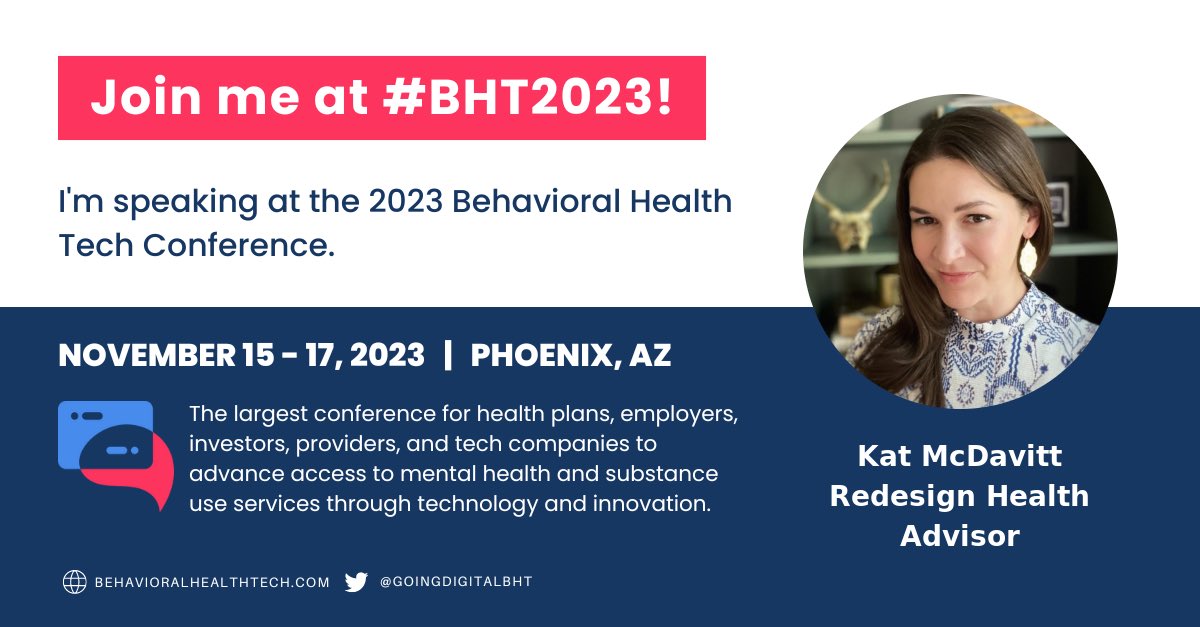 Join me at #BHT2023!

I'm speaking at the 2023 Behavioral Health Tech Conference.

NOVEMBER 15 - 17, 2023 | PHOENIX, AZ

The largest conference for health plans, employers, investors, providers, and tech companies to advance access to mental health and substance use services through technology and innovation.

Kat McDavitt
Redesign Health
Advisor

BEHAVIORALHEALTHTECH.COM @GOINGDIGITALBHT